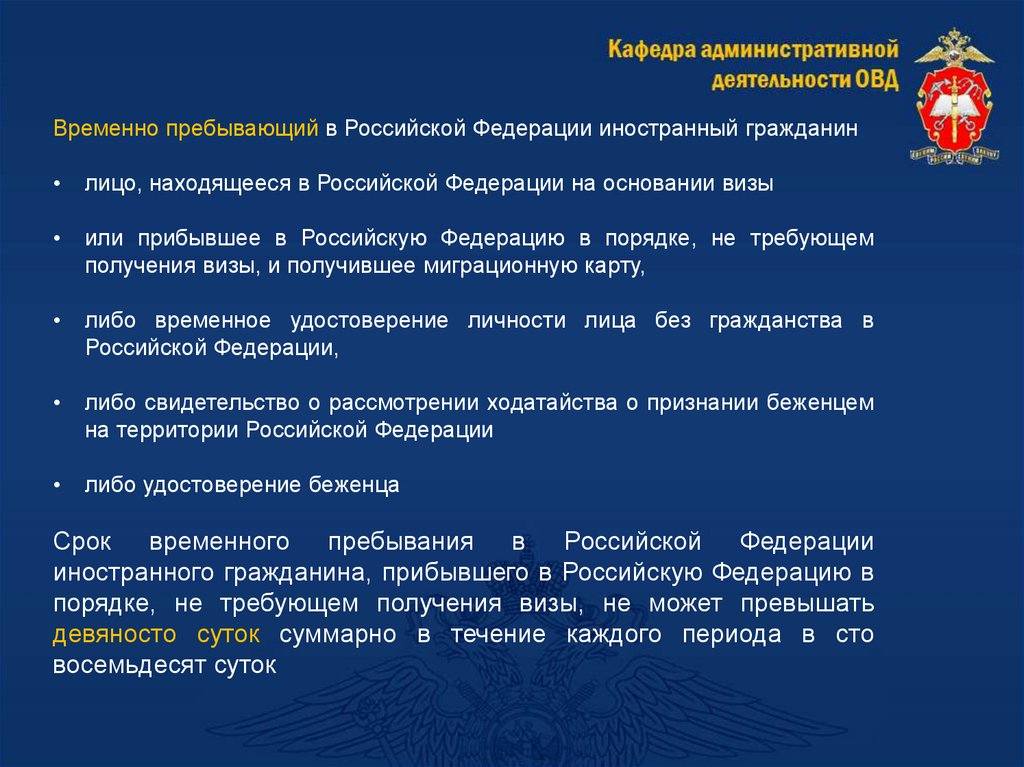 Кафедра административной деятельности ОВД

Временно пребывающий в Российской Федерации иностранный гражданин

• лицо, находящееся в Российской Федерации на основании визы

• или прибывшее в Российскую Федерацию в порядке, не требующем получения визы, и получившее миграционную карту,

• либо временное удостоверение личности лица без гражданства в Российской Федерации,

• либо свидетельство о рассмотрении ходатайства о признании беженцем на территории Российской Федерации

• либо удостоверение беженца

Срок временного пребывания в Российской Федерации иностранного гражданина, прибывшего в Российскую Федерацию в порядке, не требующем получения визы, не может превышать девяносто суток суммарно в течение каждого периода в сто восемьдесят суток